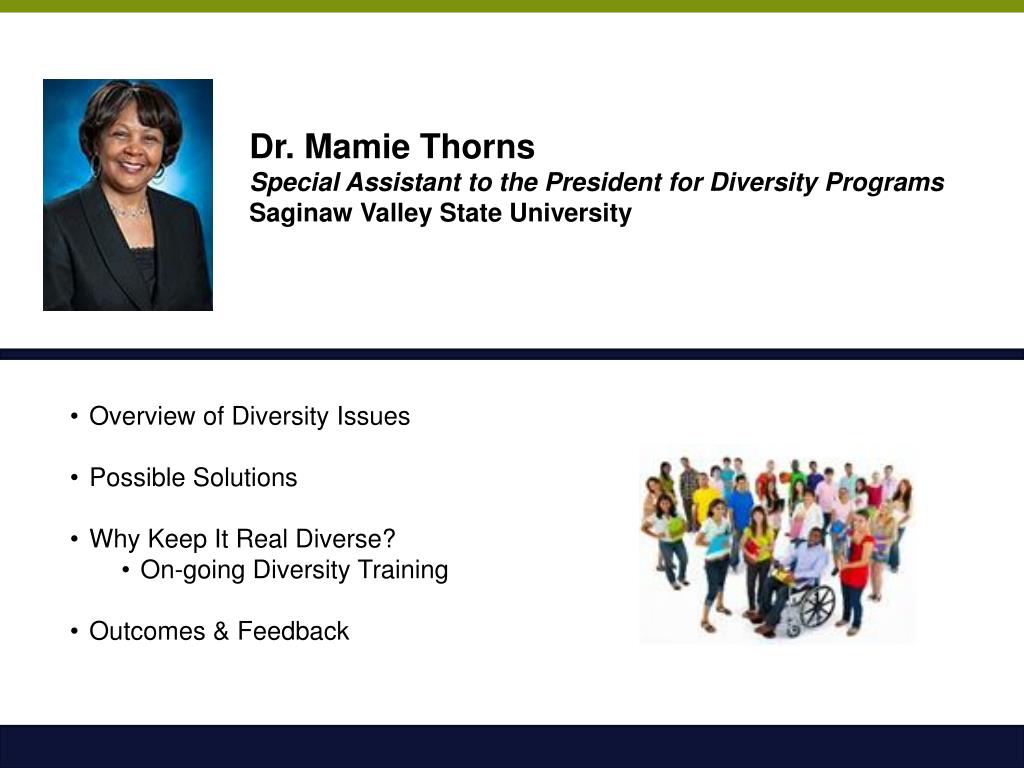 Dr. Mamie Thorns
Special Assistant to the President for Diversity Programs
Saginaw Valley State University

• Overview of Diversity Issues

• Possible Solutions

• Why Keep It Real Diverse?
  • On-going Diversity Training

• Outcomes & Feedback